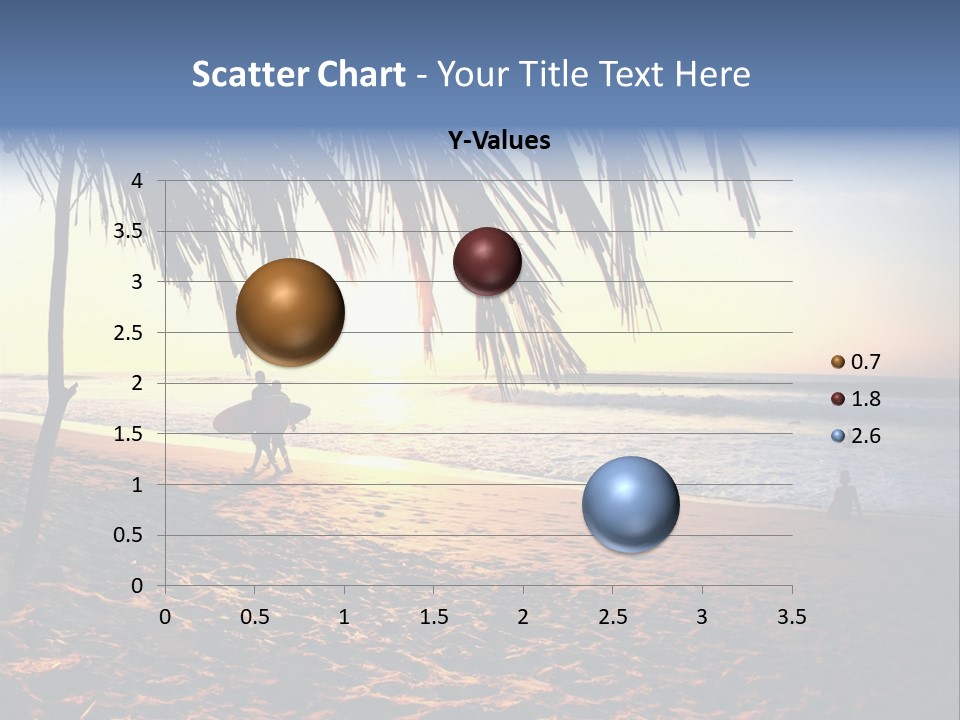 Scatter Chart - Your Title Text Here

Y-Values

4
3.5
3
2.5
2
1.5
1
0.5
0

0 0.5 1 1.5 2 2.5 3 3.5

0.7
1.8
2.6